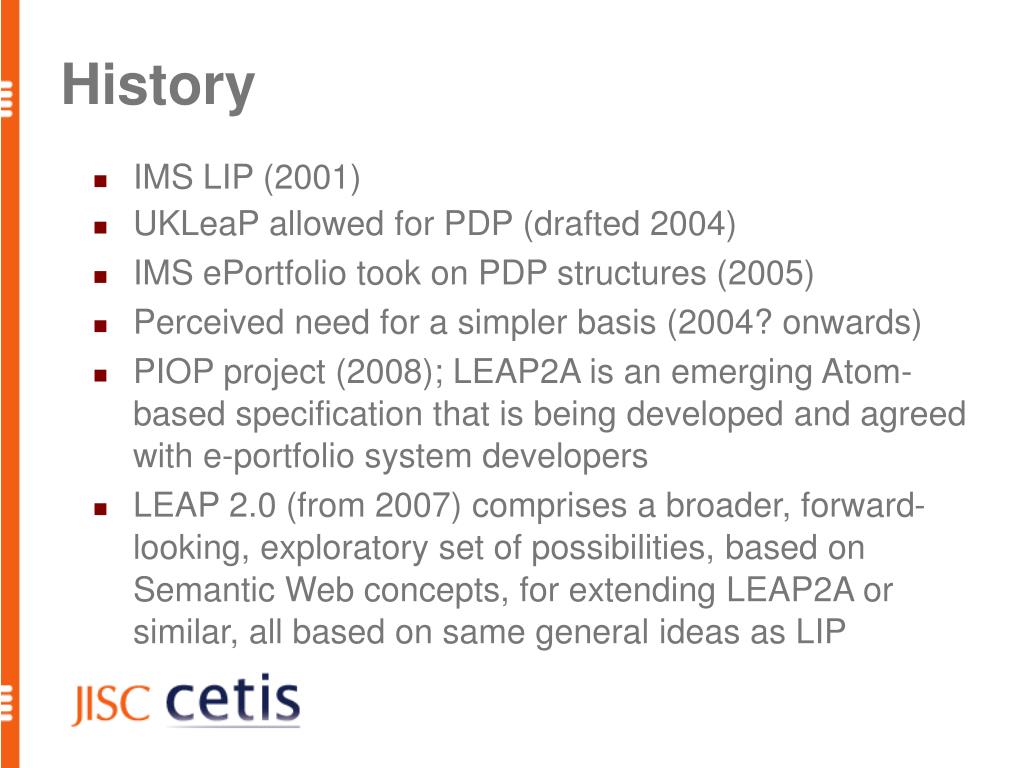 History

- IMS LIP (2001)
- UKLeaP allowed for PDP (drafted 2004)
- IMS ePortfolio took on PDP structures (2005)
- Perceived need for a simpler basis (2004? onwards)
- PIOP project (2008); LEAP2A is an emerging Atom-based specification that is being developed and agreed with e-portfolio system developers
- LEAP 2.0 (from 2007) comprises a broader, forward-looking, exploratory set of possibilities, based on Semantic Web concepts, for extending LEAP2A or similar, all based on same general ideas as LIP

JISC cetis